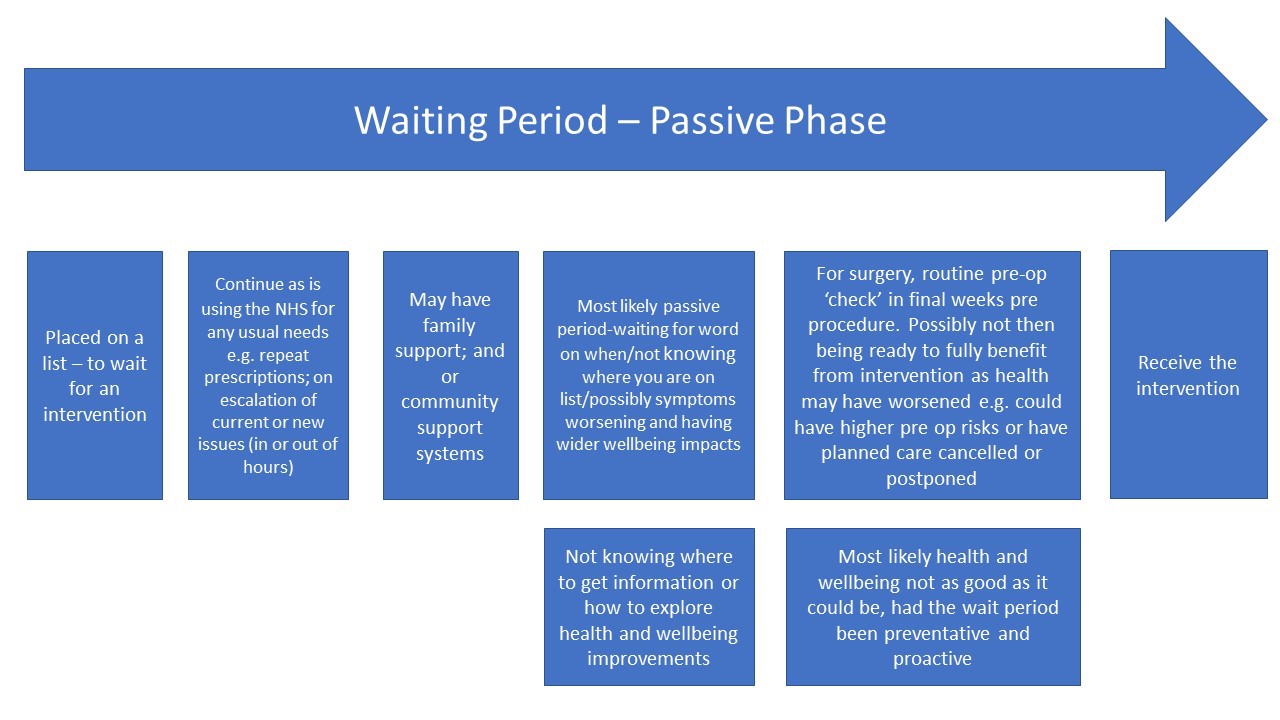 Waiting Period – Passive Phase

Placed on a list – to wait for an intervention

Continue as is using the NHS for any usual needs e.g. repeat prescriptions; on escalation of current or new issues (in or out of hours)

May have family support; and or community support systems

Most likely passive period-waiting for word on when/not knowing where you are on list/possibly symptoms worsening and having wider wellbeing impacts

For surgery, routine pre-op ‘check’ in final weeks pre procedure. Possibly not then being ready to fully benefit from intervention as health may have worsened e.g. could have higher pre op risks or have planned care cancelled or postponed

Receive the intervention

Not knowing where to get information or how to explore health and wellbeing improvements

Most likely health and wellbeing not as good as it could be, had the wait period been preventative and proactive